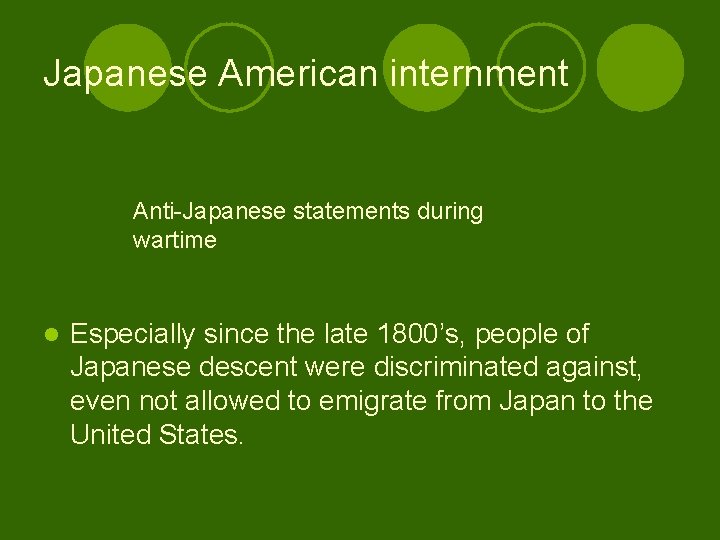 Japanese American internment

Anti-Japanese statements during wartime

Especially since the late 1800’s, people of Japanese descent were discriminated against, even not allowed to emigrate from Japan to the United States.